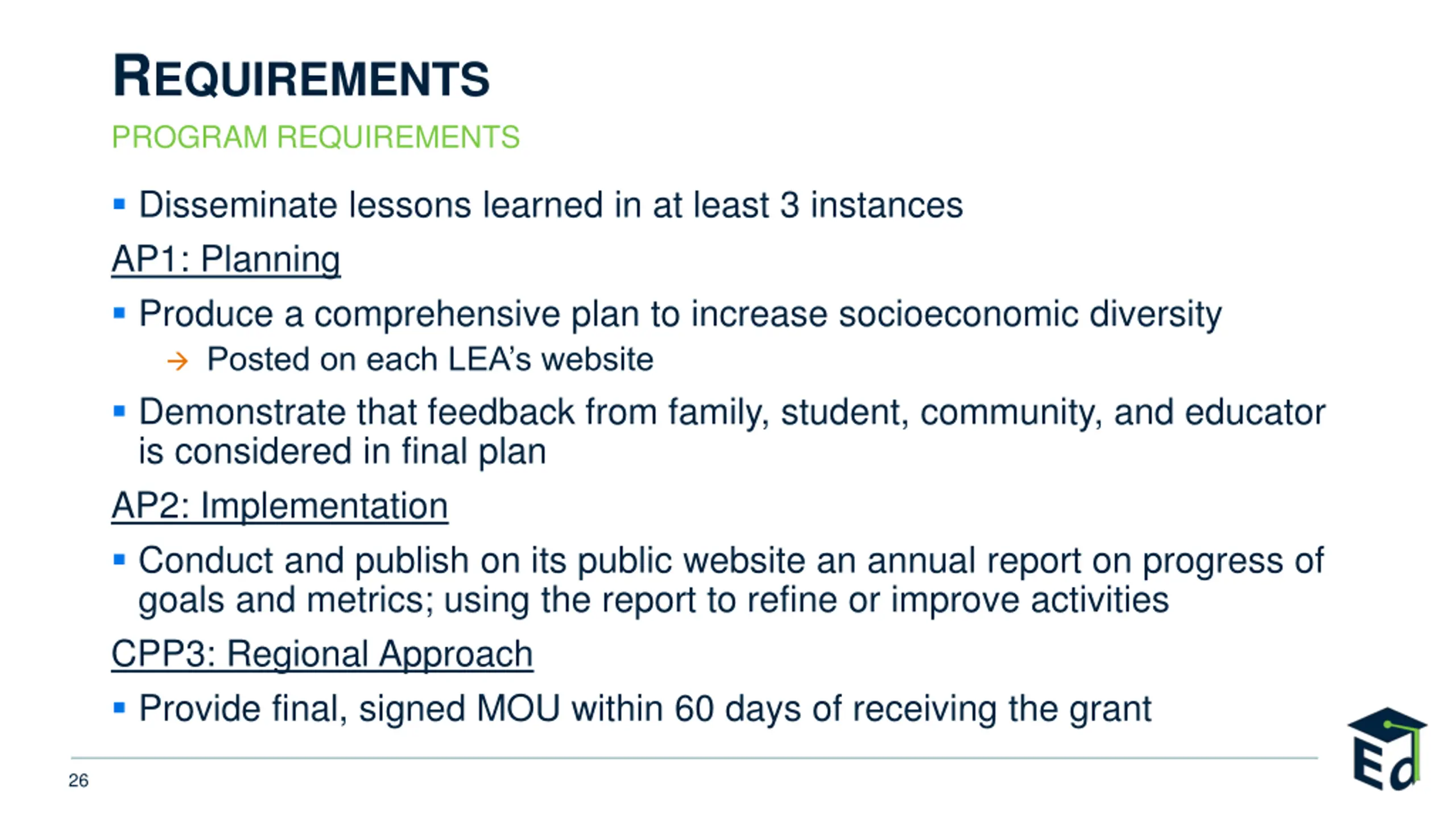 REQUIREMENTS

PROGRAM REQUIREMENTS

▪ Disseminate lessons learned in at least 3 instances

AP1: Planning

▪ Produce a comprehensive plan to increase socioeconomic diversity

→ Posted on each LEA's website

▪ Demonstrate that feedback from family, student, community, and educator is considered in final plan

AP2: Implementation

▪ Conduct and publish on its public website an annual report on progress of goals and metrics; using the report to refine or improve activities

CPP3: Regional Approach

▪ Provide final, signed MOU within 60 days of receiving the grant

26

Ed